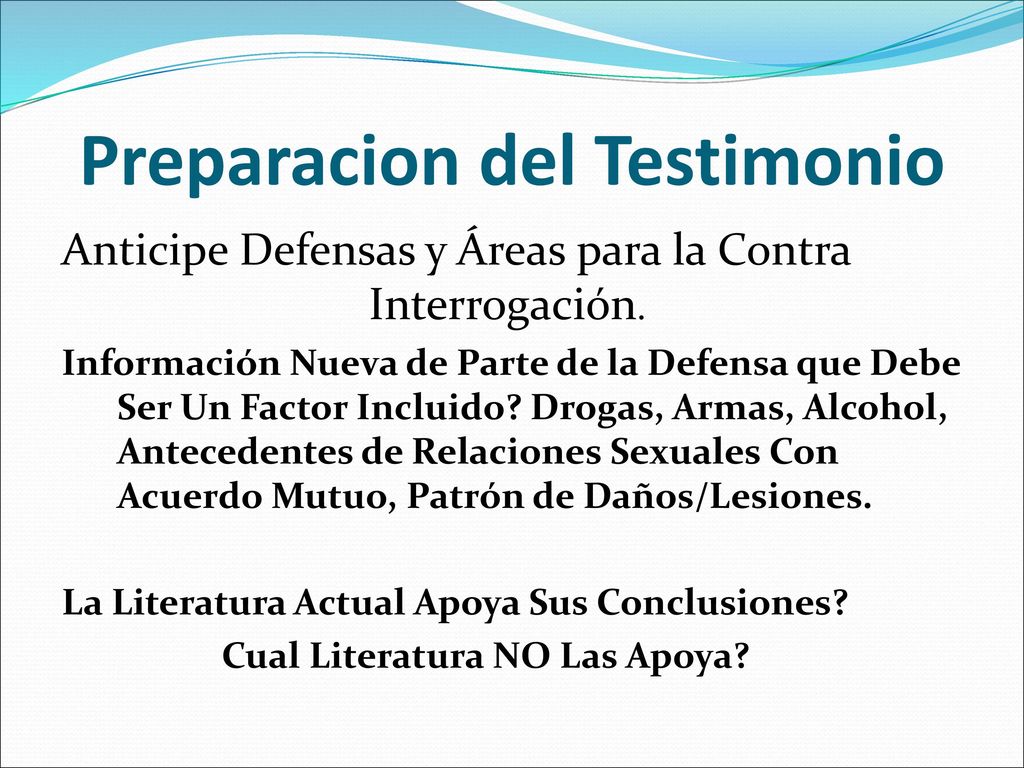 Preparacion del Testimonio

Anticipe Defensas y Áreas para la Contra Interrogación.

Información Nueva de Parte de la Defensa que Debe Ser Un Factor Incluido? Drogas, Armas, Alcohol, Antecedentes de Relaciones Sexuales Con Acuerdo Mutuo, Patrón de Daños/Lesiones.

La Literatura Actual Apoya Sus Conclusiones? Cual Literatura NO Las Apoya?